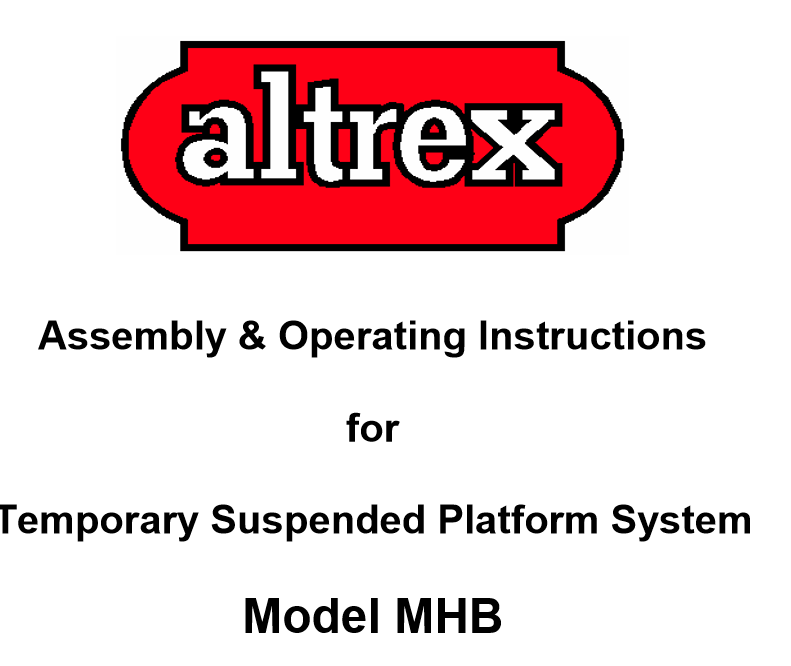 altrex

Assembly & Operating Instructions

for

Temporary Suspended Platform System

Model MHB